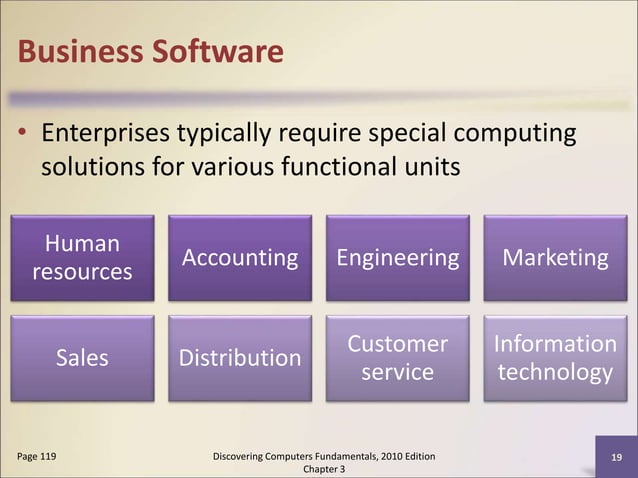 Business Software

• Enterprises typically require special computing solutions for various functional units

Human resources

Accounting

Engineering

Marketing

Sales

Distribution

Customer service

Information technology

Page 119

Discovering Computers Fundamentals, 2010 Edition
Chapter 3

19